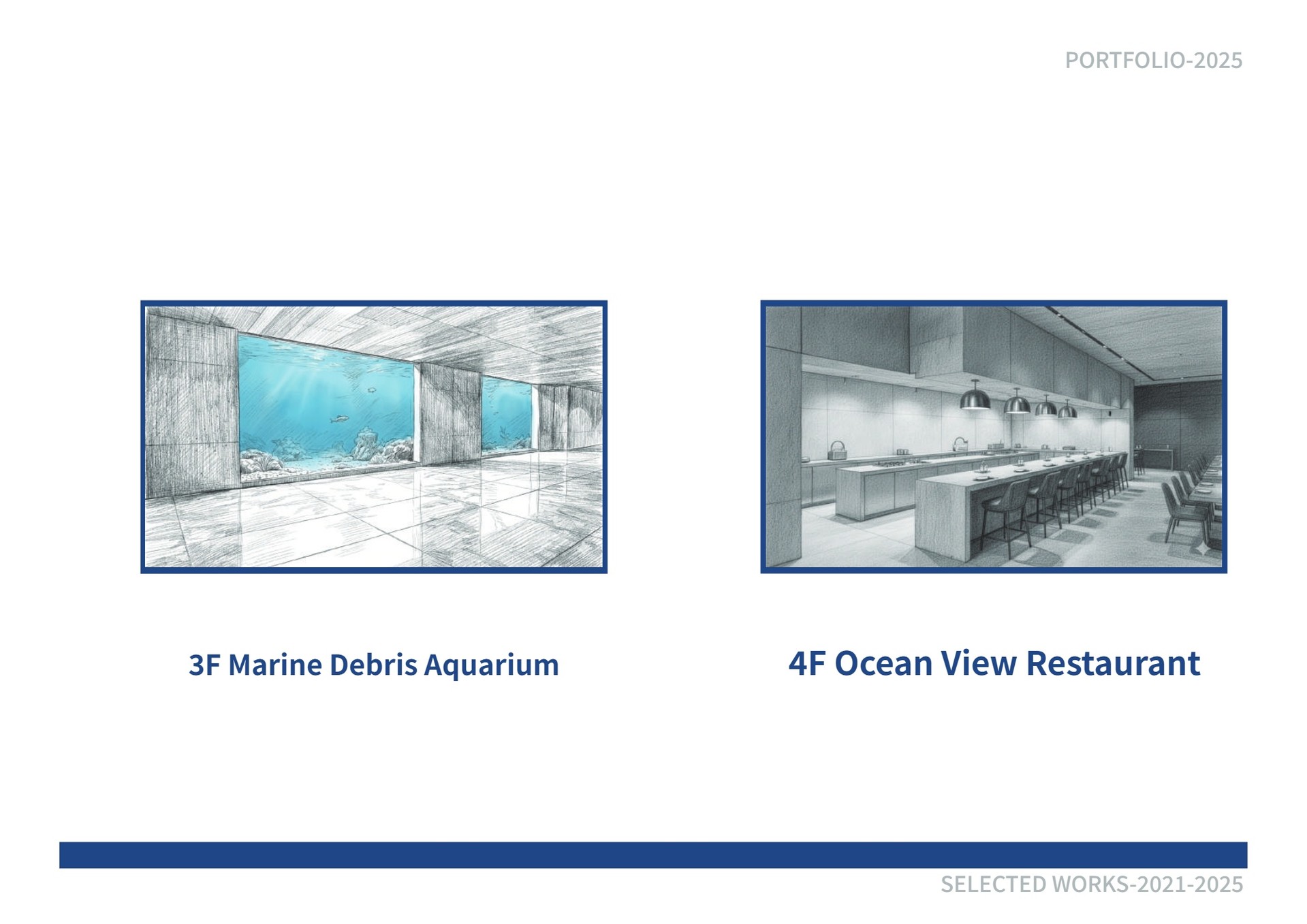 PORTFOLIO-2025

3F Marine Debris Aquarium

4F Ocean View Restaurant

SELECTED WORKS-2021-2025